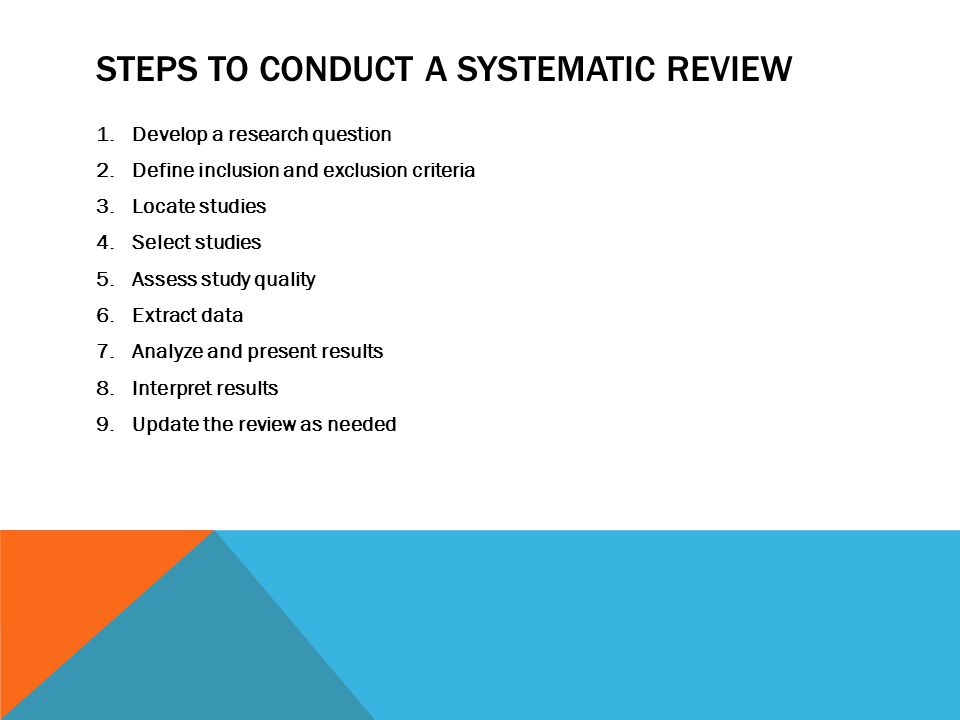 STEPS TO CONDUCT A SYSTEMATIC REVIEW

1. Develop a research question
2. Define inclusion and exclusion criteria
3. Locate studies
4. Select studies
5. Assess study quality
6. Extract data
7. Analyze and present results
8. Interpret results
9. Update the review as needed